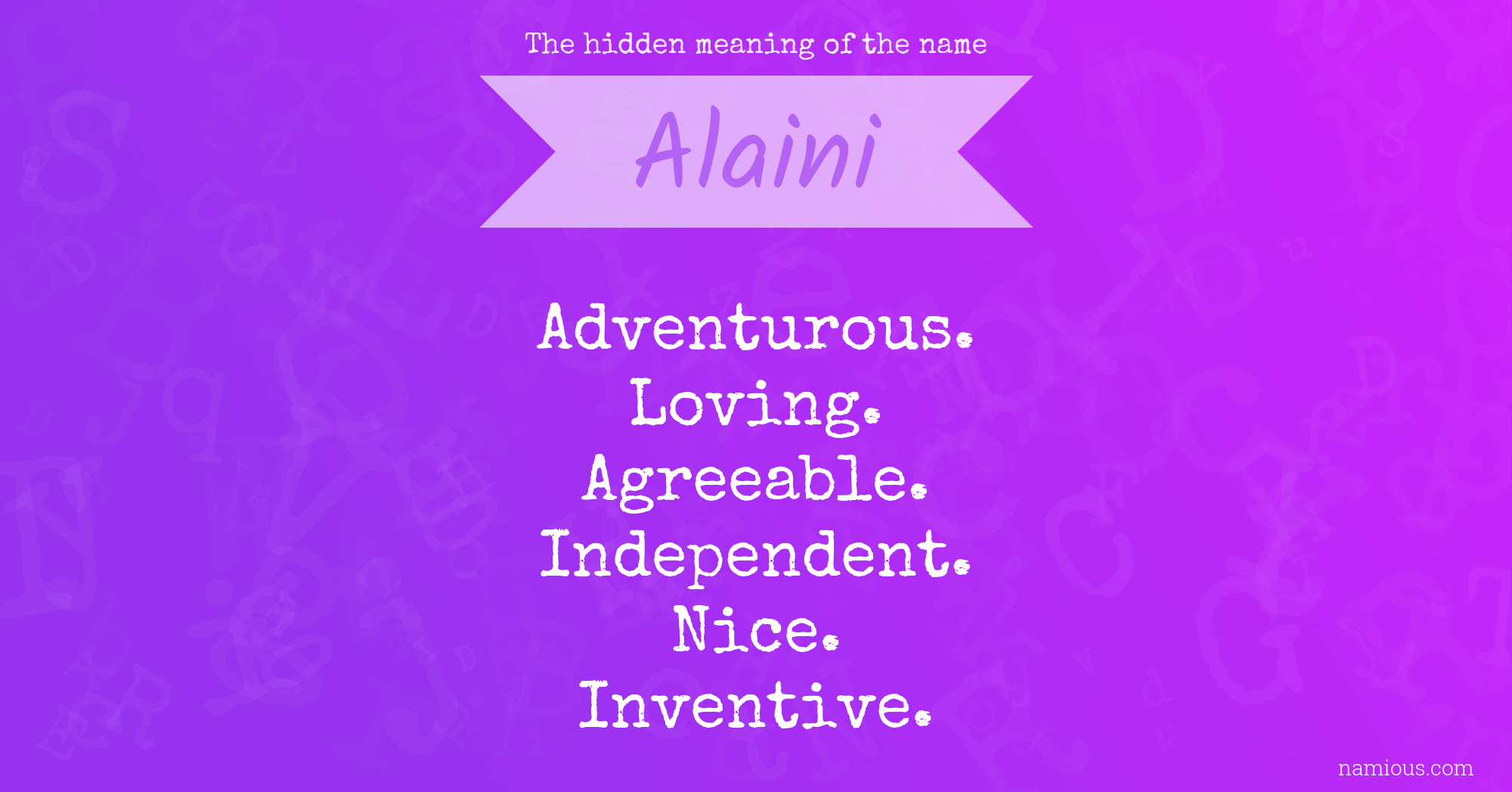 The hidden meaning of the name

Alaini

Adventurous.
Loving.
Agreeable.
Independent.
Nice.
Inventive.

namious.com